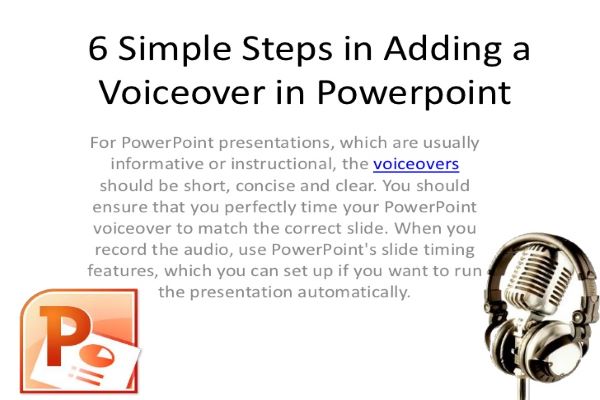 6 Simple Steps in Adding a Voiceover in Powerpoint

For PowerPoint presentations, which are usually informative or instructional, the voiceovers should be short, concise and clear. You should ensure that you perfectly time your PowerPoint voiceover to match the correct slide. When you record the audio, use PowerPoint's slide timing features, which you can set up if you want to run the presentation automatically.

P